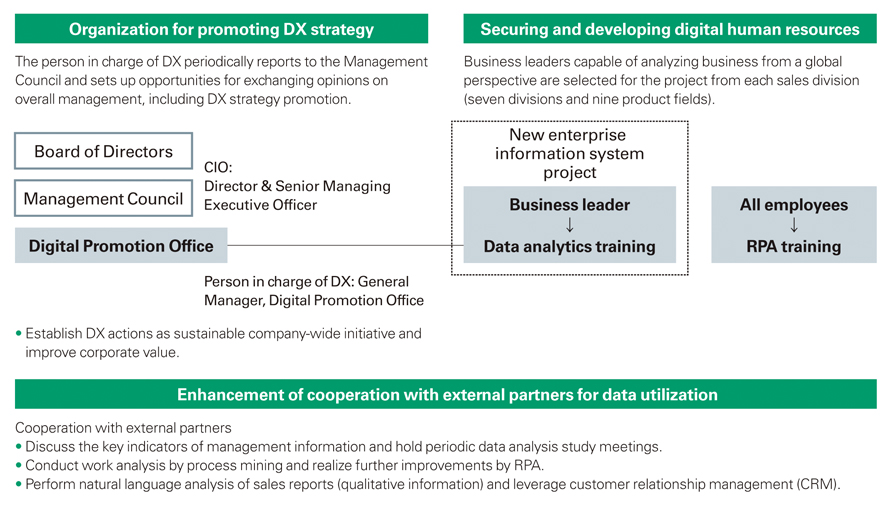 Organization for promoting DX strategy

The person in charge of DX periodically reports to the Management Council and sets up opportunities for exchanging opinions on overall management, including DX strategy promotion.

Board of Directors

Management Council

CIO:
Director & Senior Managing Executive Officer

Digital Promotion Office

Person in charge of DX: General Manager, Digital Promotion Office

• Establish DX actions as sustainable company-wide initiative and improve corporate value.

Securing and developing digital human resources

Business leaders capable of analyzing business from a global perspective are selected for the project from each sales division (seven divisions and nine product fields).

New enterprise information system project

Business leader
↓
Data analytics training

All employees
↓
RPA training

Enhancement of cooperation with external partners for data utilization

Cooperation with external partners
• Discuss the key indicators of management information and hold periodic data analysis study meetings.
• Conduct work analysis by process mining and realize further improvements by RPA.
• Perform natural language analysis of sales reports (qualitative information) and leverage customer relationship management (CRM).